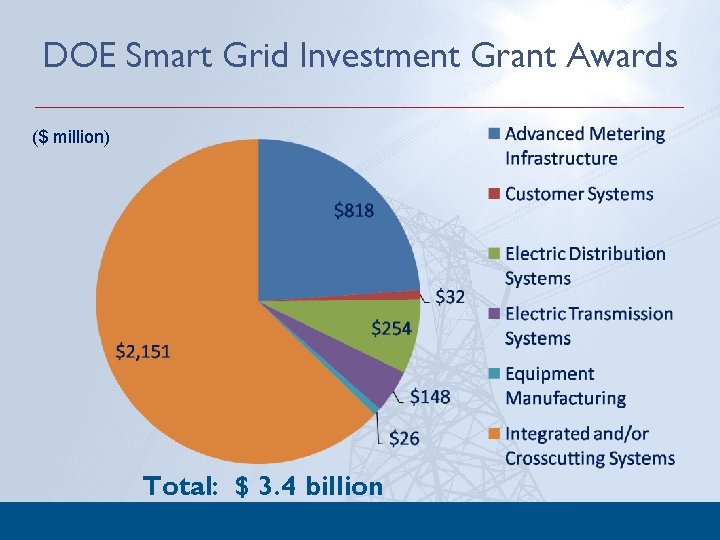 DOE Smart Grid Investment Grant Awards

($ million)

$818

$32

$254

$148

$26

$2,151

Advanced Metering Infrastructure

Customer Systems

Electric Distribution Systems

Electric Transmission Systems

Equipment Manufacturing

Integrated and/or Crosscutting Systems

Total: $ 3.4 billion